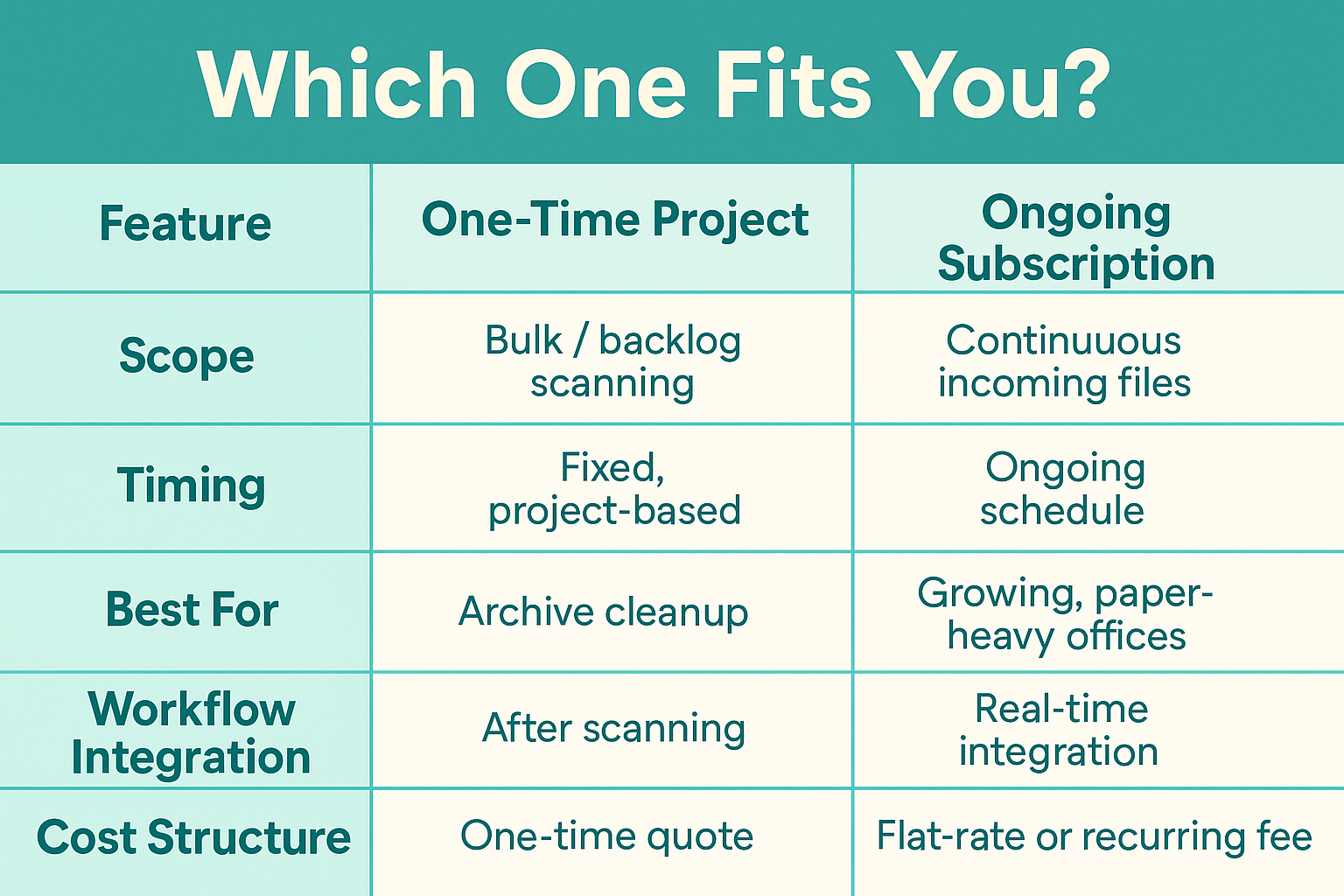 Which One Fits You?

| Feature | One-Time Project | Ongoing Subscription |
|---|---|---|
| Scope | Bulk / backlog scanning | Continuuous incoming files |
| Timing | Fixed, project-based | Ongoing schedule |
| Best For | Archive cleanup | Growing, paper-heavy offices |
| Workflow Integration | After scanning | Real-time integration |
| Cost Structure | One-time quote | Flat-rate or recurring fee |